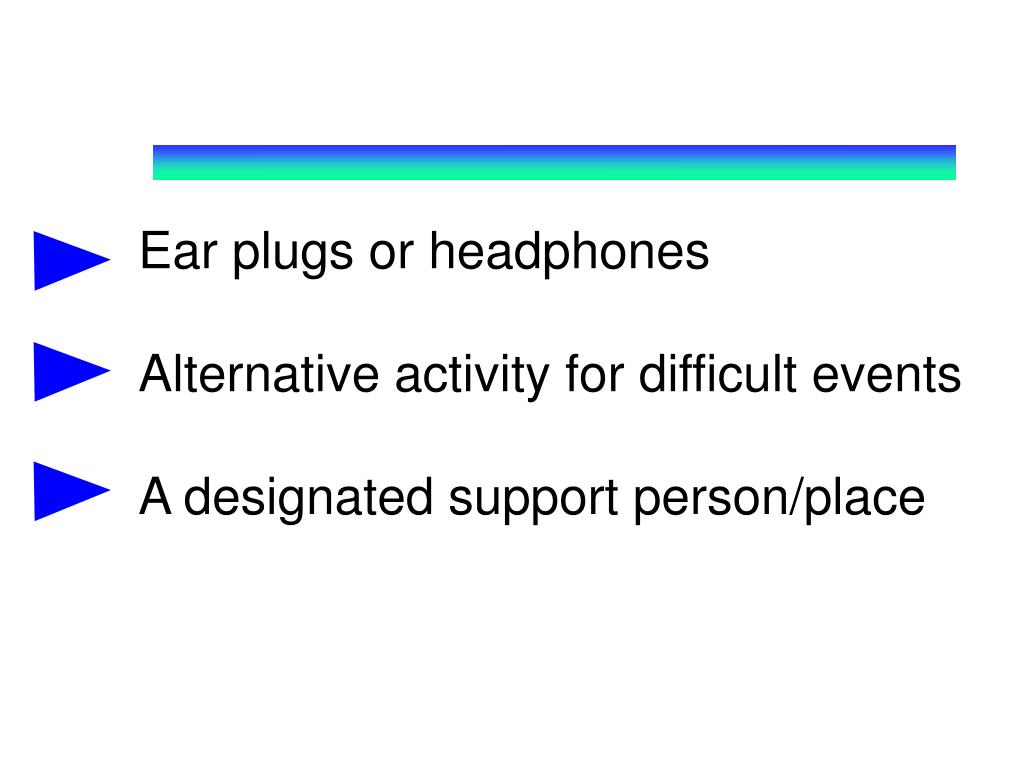 Ear plugs or headphones

Alternative activity for difficult events

A designated support person/place